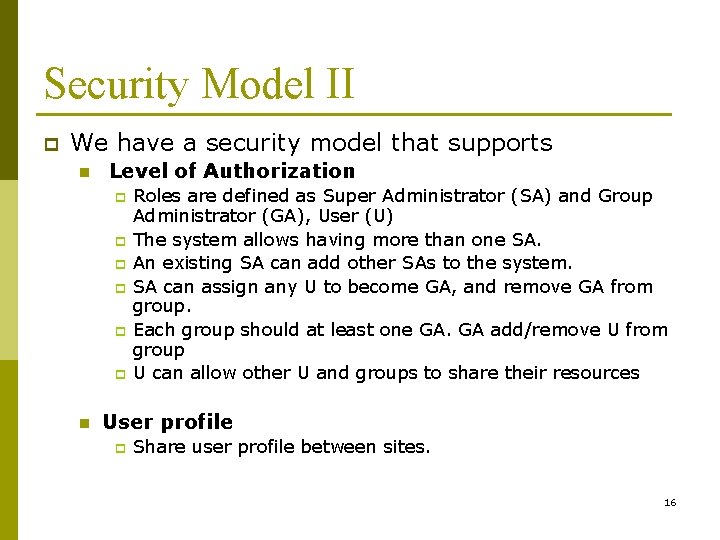 Security Model II

We have a security model that supports

Level of Authorization

Roles are defined as Super Administrator (SA) and Group Administrator (GA), User (U)

The system allows having more than one SA.

An existing SA can add other SAs to the system.

SA can assign any U to become GA, and remove GA from group.

Each group should at least one GA. GA add/remove U from group

U can allow other U and groups to share their resources

User profile

Share user profile between sites.

16